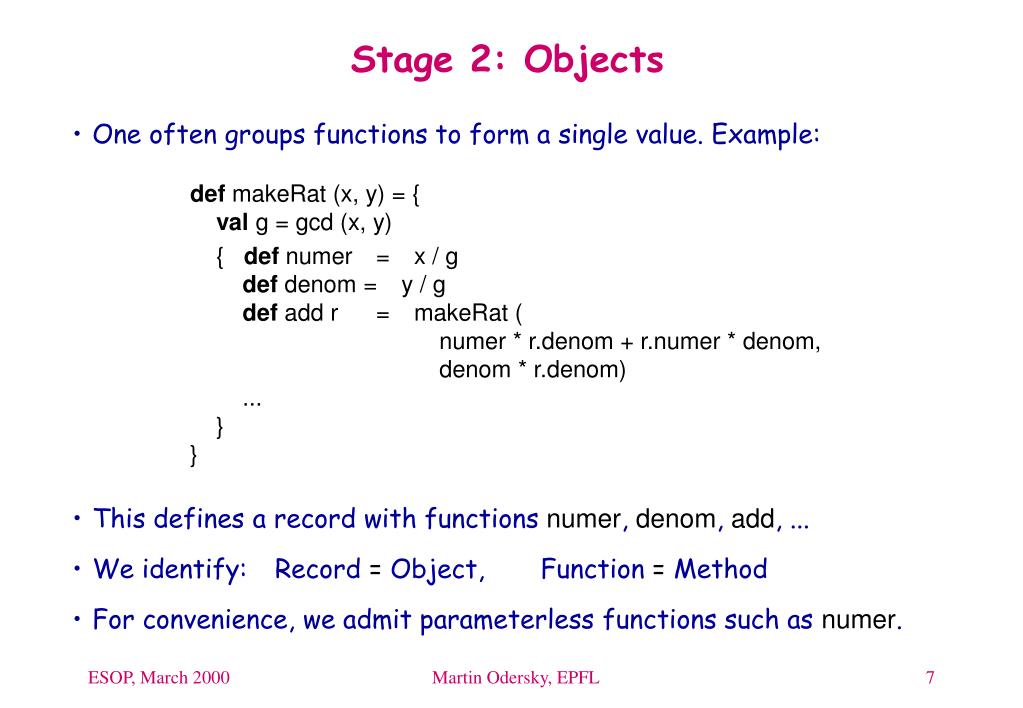 Stage 2: Objects

• One often groups functions to form a single value. Example:

def makeRat (x, y) = {
val g = gcd (x, y)
{ def numer = x / g
def denom = y / g
def add r = makeRat (
numer * r.denom + r.numer * denom,
denom * r.denom)
...
}
}

• This defines a record with functions numer, denom, add, ...

• We identify: Record = Object, Function = Method

• For convenience, we admit parameterless functions such as numer.

ESOP, March 2000 Martin Odersky, EPFL 7